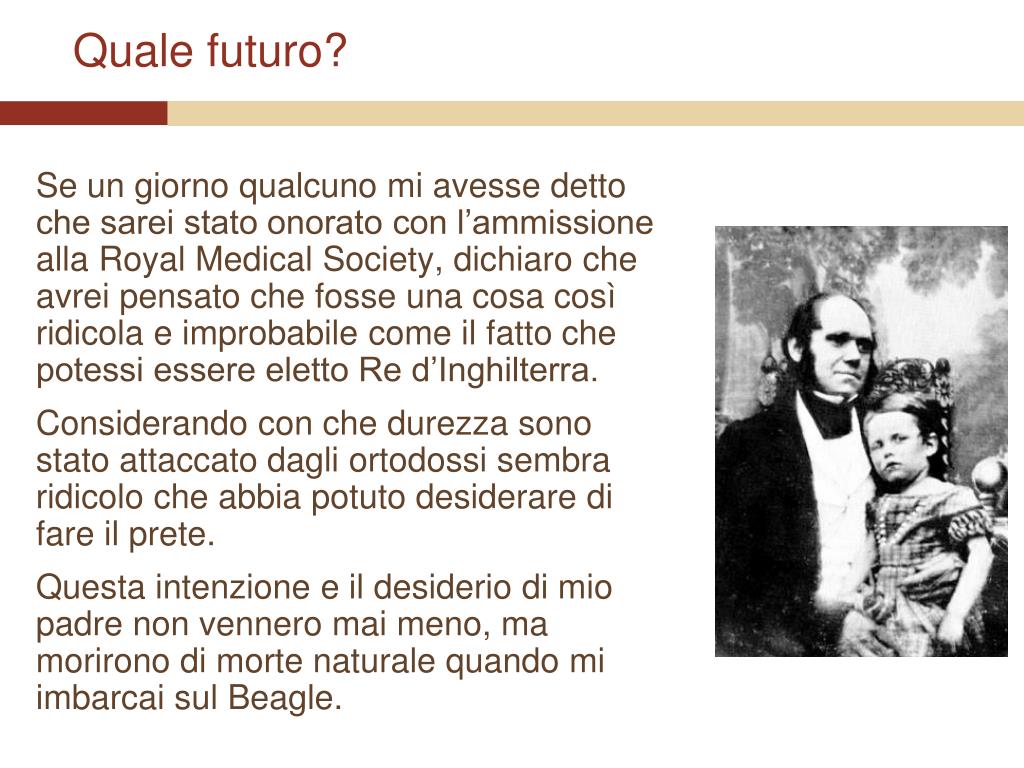 Quale futuro?

Se un giorno qualcuno mi avesse detto che sarei stato onorato con l’ammissione alla Royal Medical Society, dichiaro che avrei pensato che fosse una cosa così ridicola e improbabile come il fatto che potessi essere eletto Re d’Inghilterra.

Considerando con che durezza sono stato attaccato dagli ortodossi sembra ridicolo che abbia potuto desiderare di fare il prete.

Questa intenzione e il desiderio di mio padre non vennero mai meno, ma morirono di morte naturale quando mi imbarcai sul Beagle.